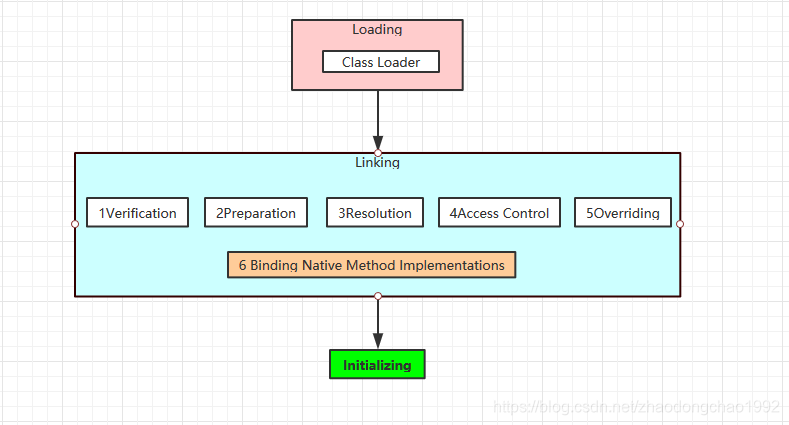 Loading

Class Loader

Linking

1Verification

2Preparation

3Resolution

4Access Control

5Overriding

6 Binding Native Method Implementations

Initializing

https://blog.csdn.net/zhaodongchao1992